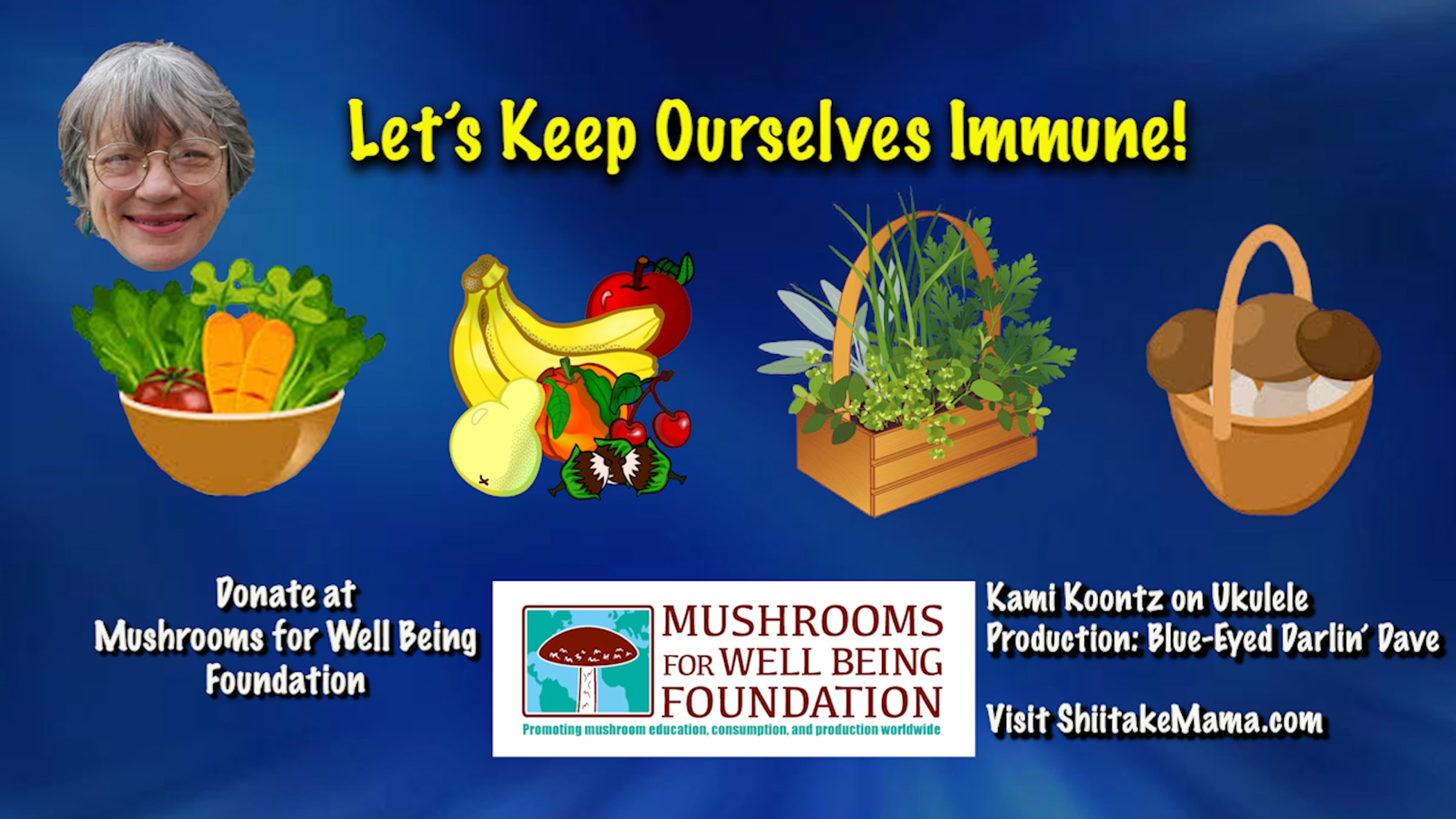 Let's Keep Ourselves Immune!

Donate at
Mushrooms for Well Being
Foundation

MUSHROOMS
FOR WELL BEING
FOUNDATION
Promoting mushroom education, consumption, and production worldwide

Kami Koontz on Ukulele
Production: Blue-Eyed Darlin' Dave

Visit ShiitakeMama.com